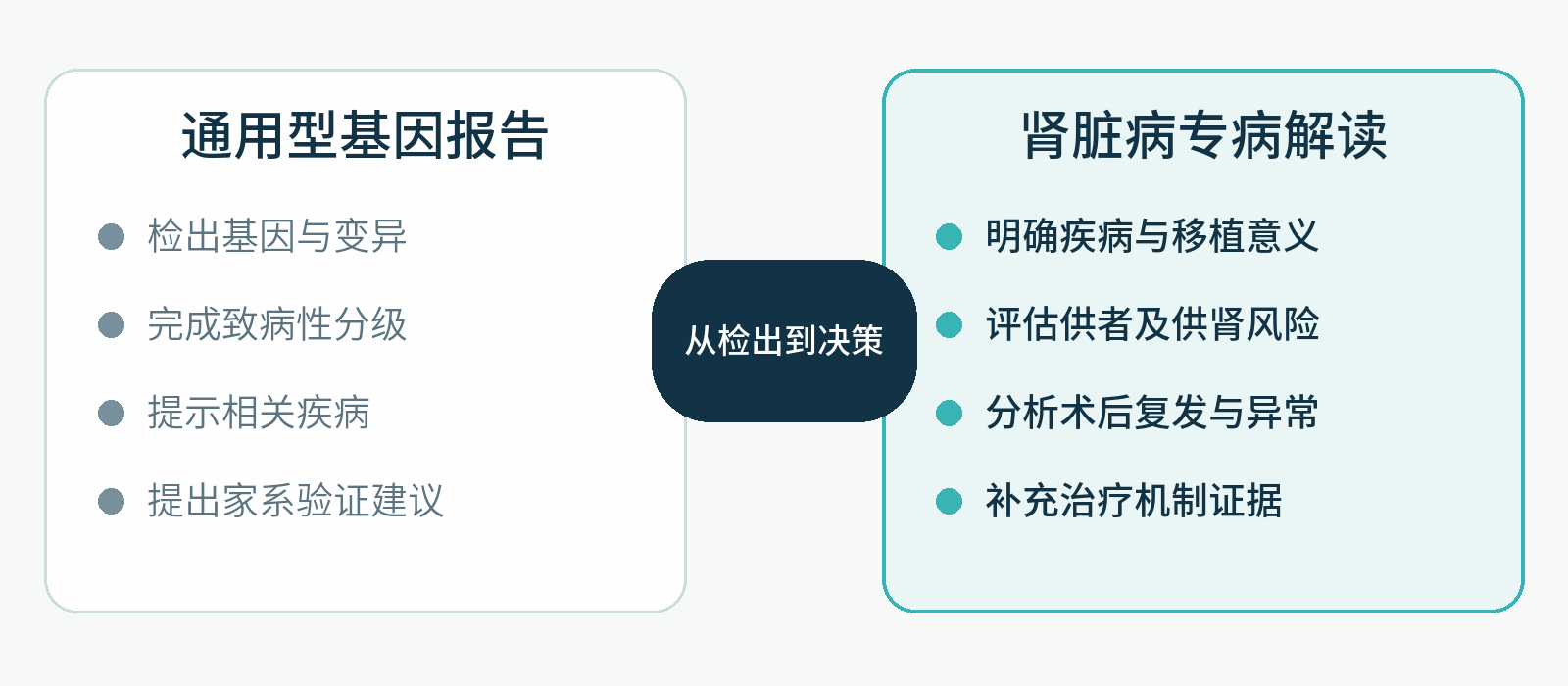 通用型基因报告

检出基因与变异

完成致病性分级

提示相关疾病

提出家系验证建议

从检出到决策

肾脏病专病解读

明确疾病与移植意义

评估供者及供肾风险

分析术后复发与异常

补充治疗机制证据